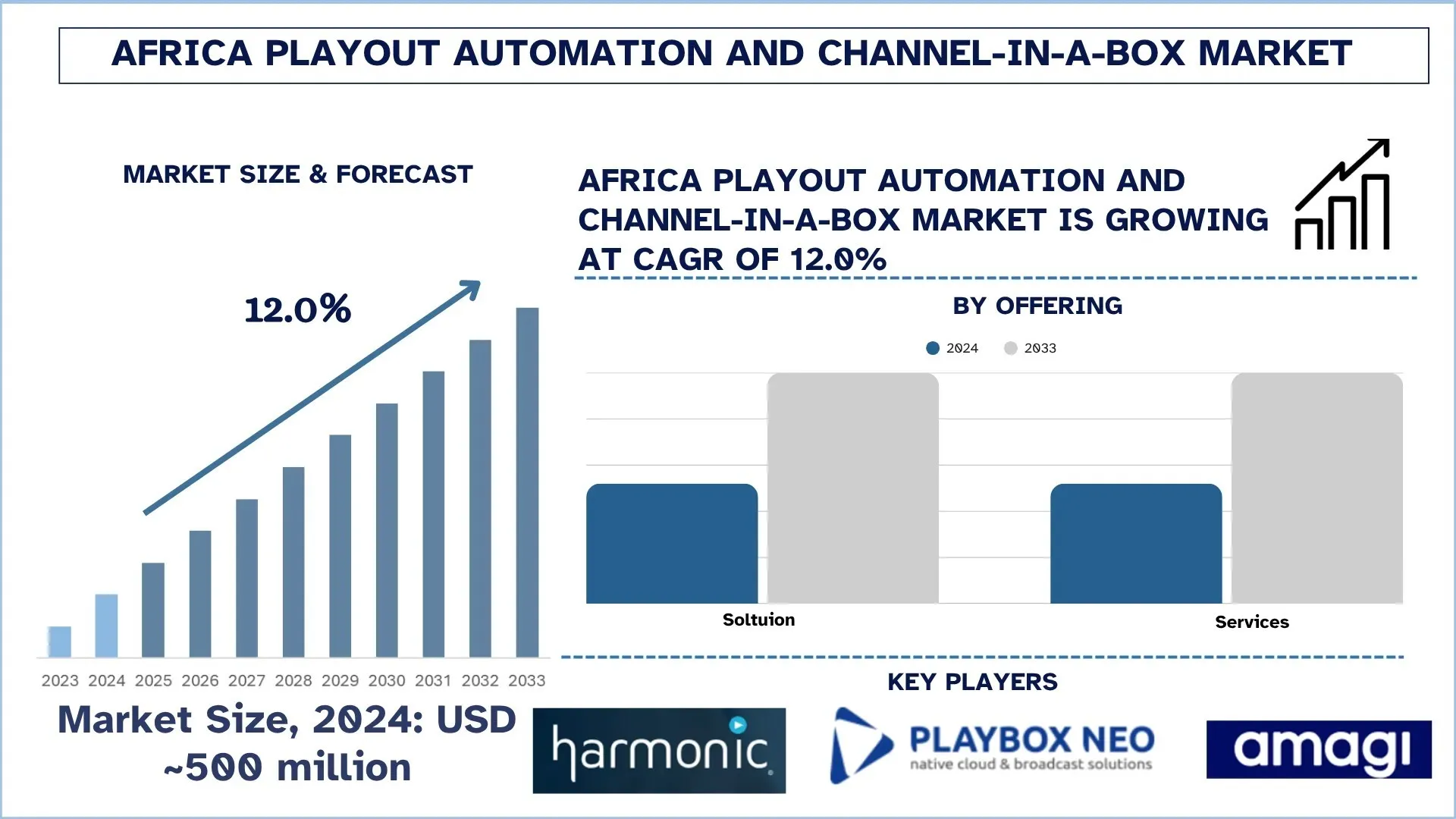 AFRICA PLAYOUT AUTOMATION AND CHANNEL-IN-A-BOX MARKET

MARKET SIZE & FORECAST

12.0%

2023 2024 2025 2026 2027 2028 2029 2030 2031 2032 2033

Market Size, 2024: USD ~500 million

AFRICA PLAYOUT AUTOMATION AND CHANNEL-IN-A-BOX MARKET IS GROWING AT CAGR OF 12.0%

BY OFFERING

2024 2033

Soltuion

Services

KEY PLAYERS

harmonic

PLAYBOX NEO
native cloud & broadcast solutions

amagi